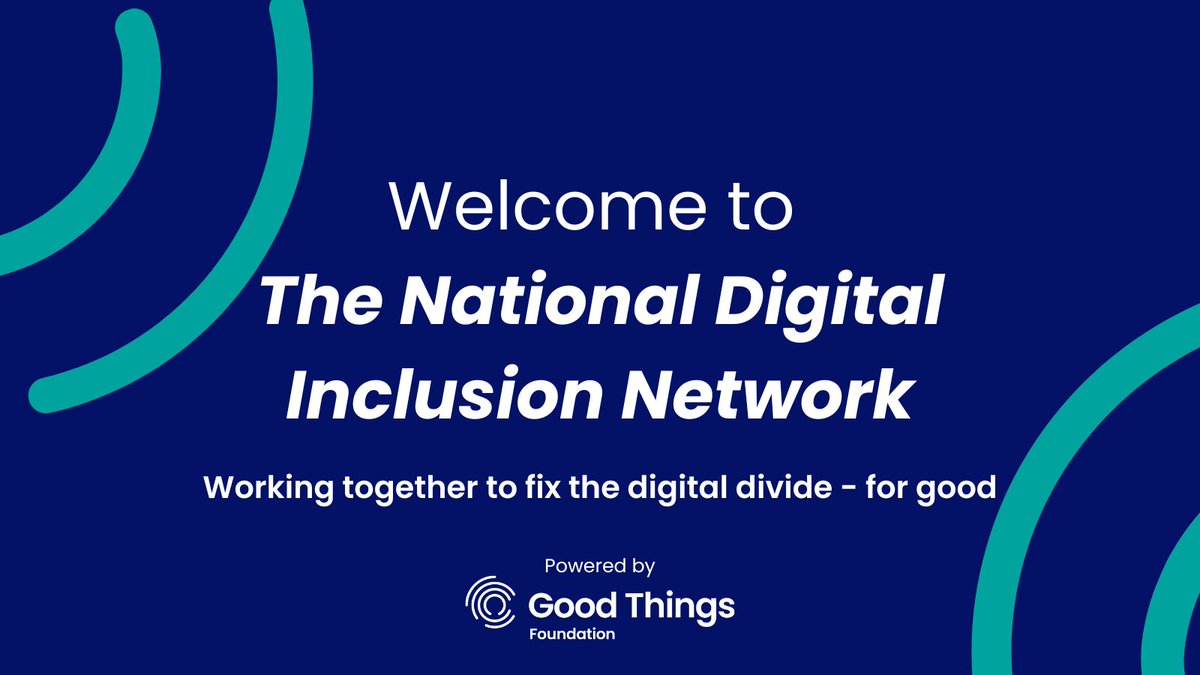 Welcome to
The National Digital Inclusion Network

Working together to fix the digital divide - for good

Powered by
Good Things Foundation